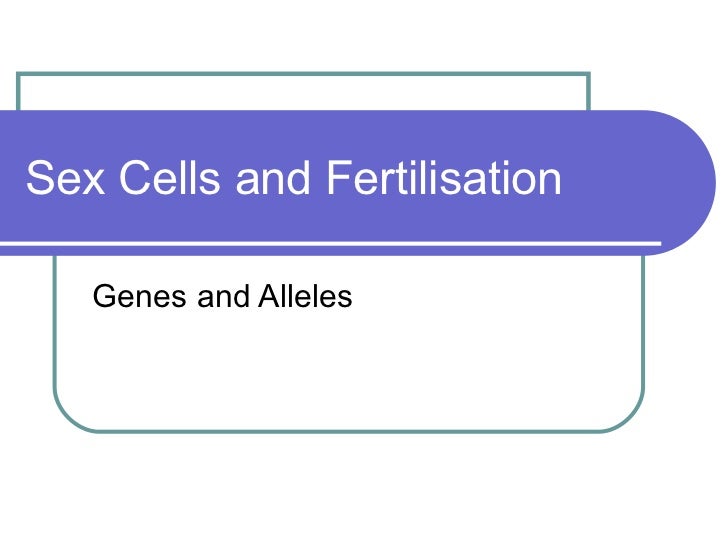 Sex Cells and Fertilisation

Genes and Alleles